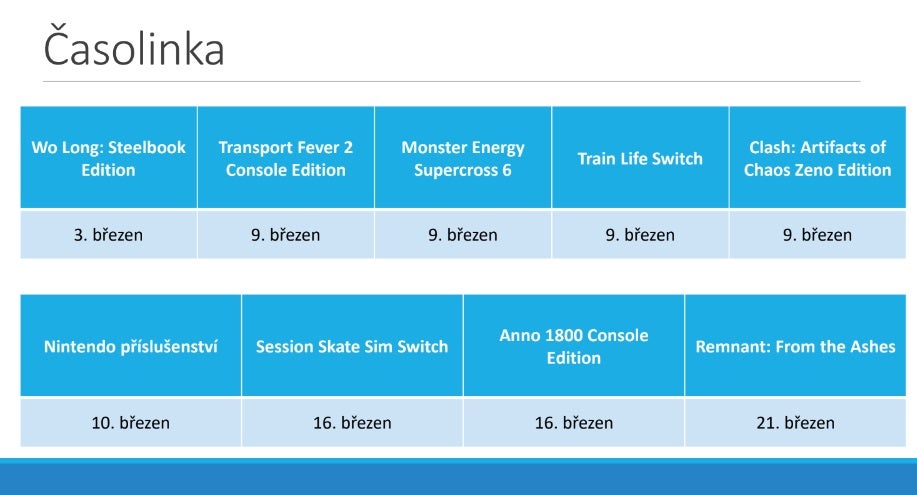 Časolinka

| Wo Long: Steelbook Edition | Transport Fever 2 Console Edition | Monster Energy Supercross 6 | Train Life Switch | Clash: Artifacts of Chaos Zeno Edition |
|---|---|---|---|---|
| 3. březen | 9. březen | 9. březen | 9. březen | 9. březen |

| Nintendo příslušenství | Session Skate Sim Switch | Anno 1800 Console Edition | Remnant: From the Ashes |
|---|---|---|---|
| 10. březen | 16. březen | 16. březen | 21. březen |